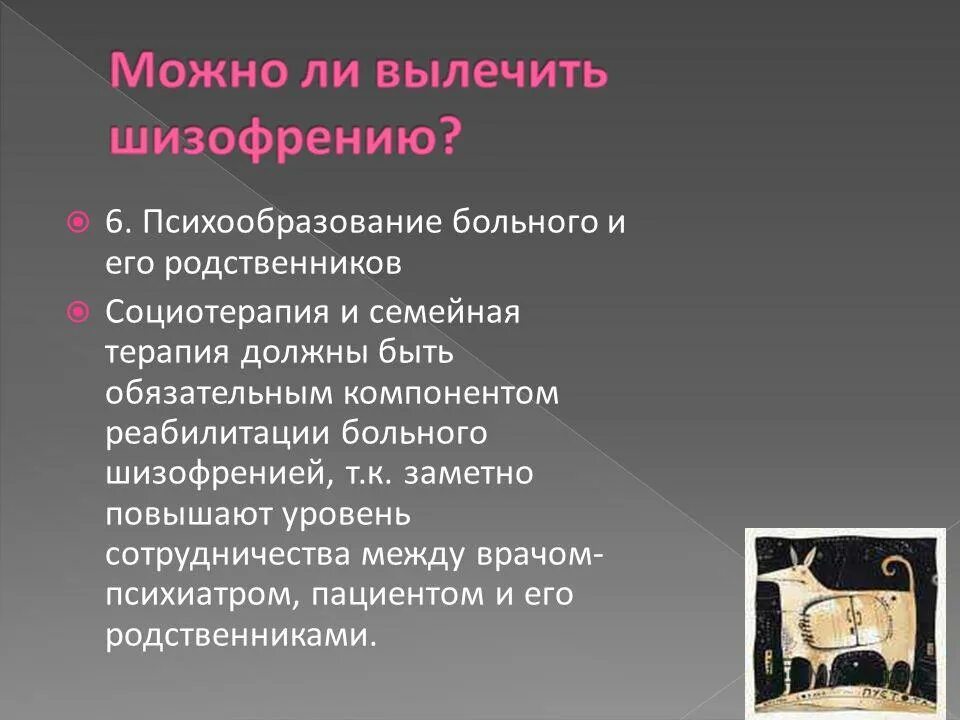 Можно ли вылечить шизофрению?

6. Психообразование больного и его родственников

Социотерапия и семейная терапия должны быть обязательным компонентом реабилитации больного шизофренией, т.к. заметно повышают уровень сотрудничества между врачом-психиатром, пациентом и его родственниками.

ПУСТОТА